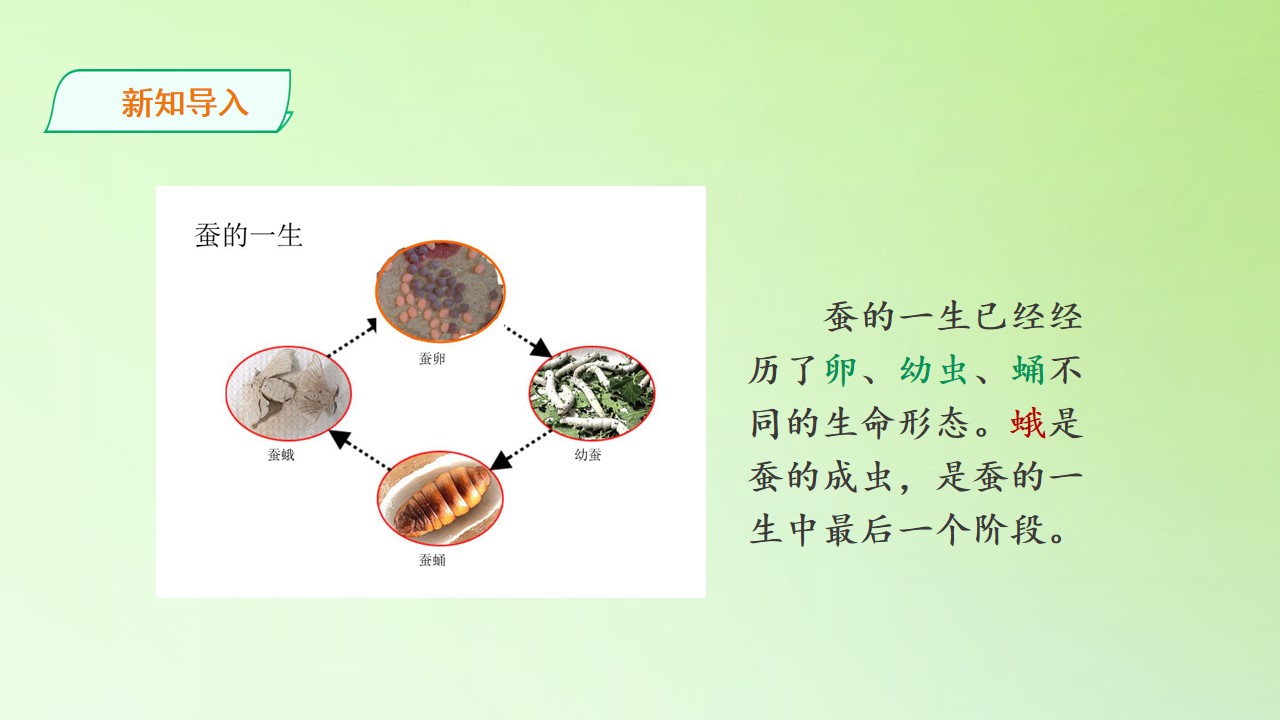 新知导入

蚕的一生

蚕卵

幼蚕

蚕蛹

蚕蛾

蚕的一生已经经历了卵、幼虫、蛹不同的生命形态。蛾是蚕的成虫，是蚕的一生中最后一个阶段。